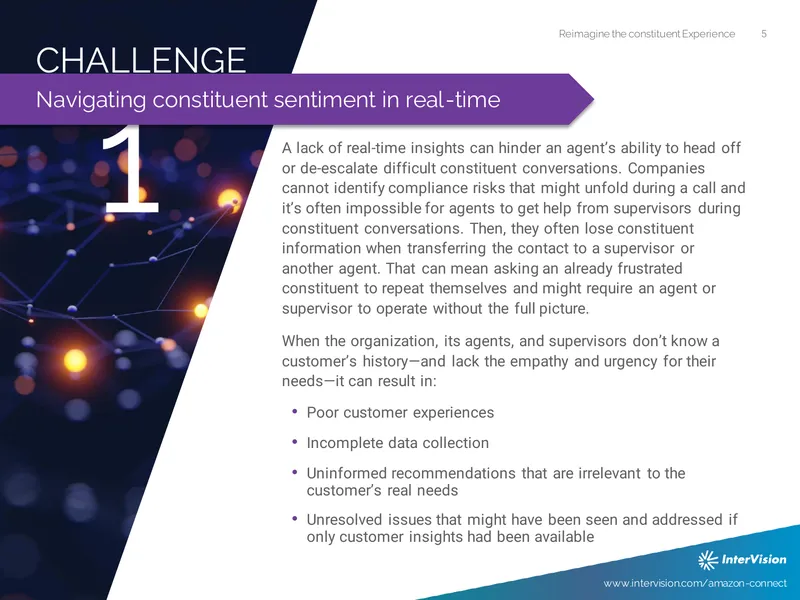 Reimagine the constituent Experience 5

CHALLENGE

Navigating constituent sentiment in real-time

1

A lack of real-time insights can hinder an agent's ability to head off or de-escalate difficult constituent conversations. Companies cannot identify compliance risks that might unfold during a call and it's often impossible for agents to get help from supervisors during constituent conversations. Then, they often lose constituent information when transferring the contact to a supervisor or another agent. That can mean asking an already frustrated constituent to repeat themselves and might require an agent or supervisor to operate without the full picture.

When the organization, its agents, and supervisors don't know a customer's history—and lack the empathy and urgency for their needs—it can result in:

• Poor customer experiences
• Incomplete data collection
• Uninformed recommendations that are irrelevant to the customer's real needs
• Unresolved issues that might have been seen and addressed if only customer insights had been available

InterVision

www.intervision.com/amazon-connect